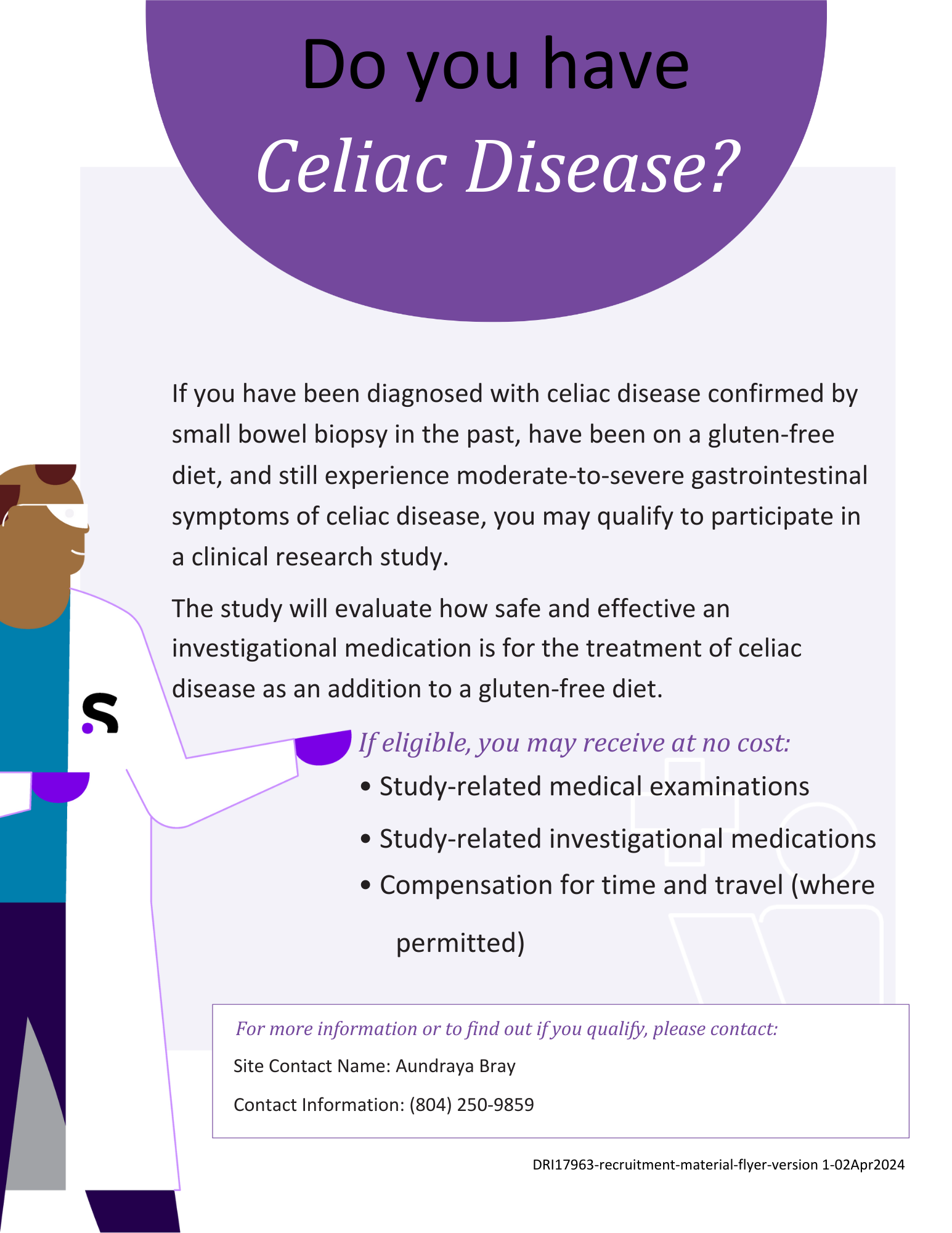 Do you have
Celiac Disease?

If you have been diagnosed with celiac disease confirmed by small bowel biopsy in the past, have been on a gluten-free diet, and still experience moderate-to-severe gastrointestinal symptoms of celiac disease, you may qualify to participate in a clinical research study.

The study will evaluate how safe and effective an investigational medication is for the treatment of celiac disease as an addition to a gluten-free diet.

S

If eligible, you may receive at no cost:
• Study-related medical examinations
• Study-related investigational medications
• Compensation for time and travel (where permitted)

For more information or to find out if you qualify, please contact:
Site Contact Name: Aundraya Bray
Contact Information: (804) 250-9859

DRI17963-recruitment-material-flyer-version 1-02Apr2024